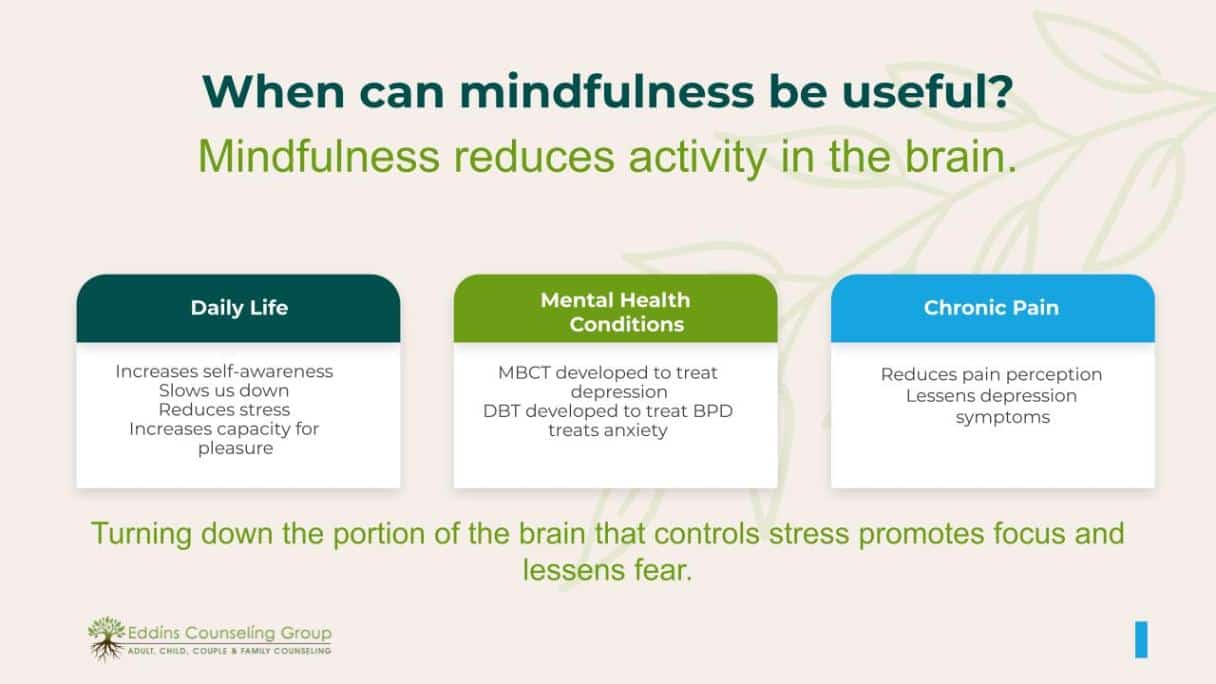 When can mindfulness be useful?
Mindfulness reduces activity in the brain.

Daily Life

Increases self-awareness
Slows us down
Reduces stress
Increases capacity for pleasure

Mental Health Conditions

MBCT developed to treat depression
DBT developed to treat BPD
treats anxiety

Chronic Pain

Reduces pain perception
Lessens depression symptoms

Turning down the portion of the brain that controls stress promotes focus and lessens fear.

Eddins Counseling Group
ADULT, CHILD, COUPLE & FAMILY COUNSELING